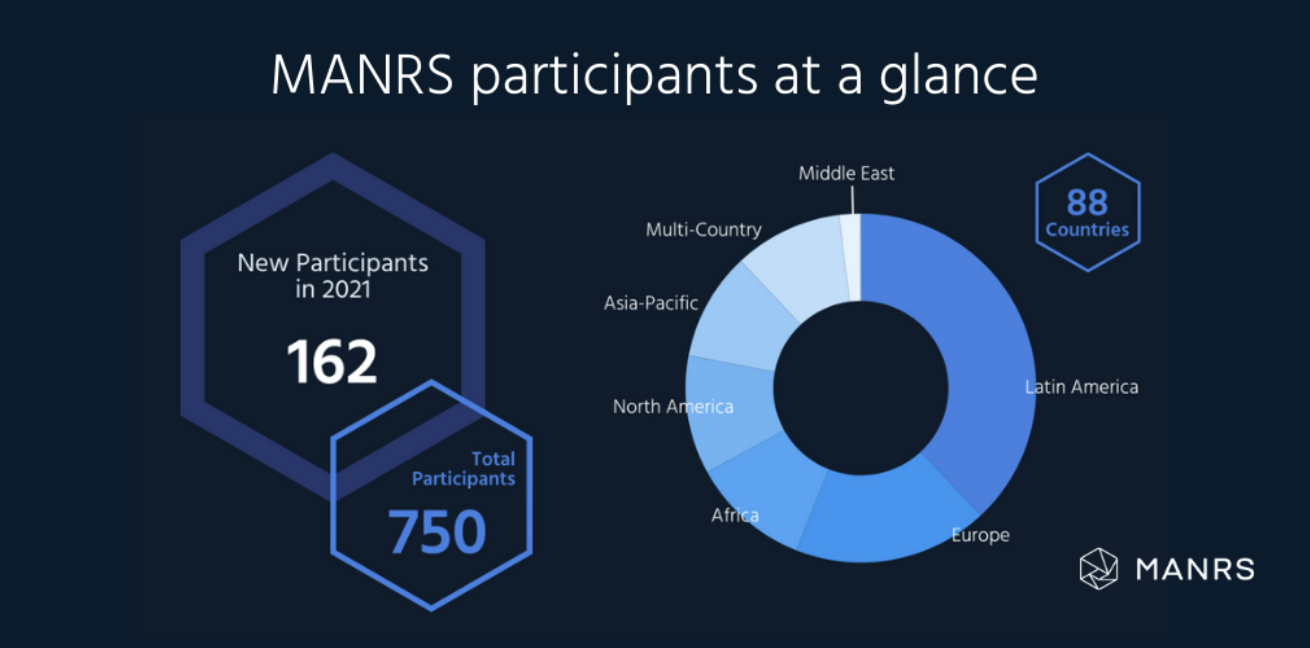 MANRS participants at a glance

New Participants in 2021

162

Total Participants

750

Middle East

Multi-Country

Asia-Pacific

North America

Africa

Europe

Latin America

88 Countries

MANRS